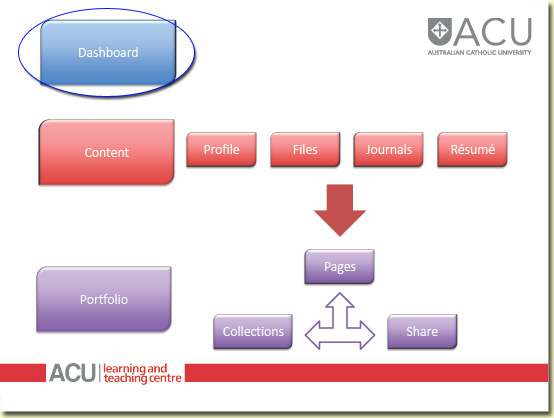 Dashboard

ACU
AUSTRALIAN CATHOLIC UNIVERSITY

Content

Profile

Files

Journals

Résumé

Pages

Portfolio

Collections

Share

ACU learning and teaching centre